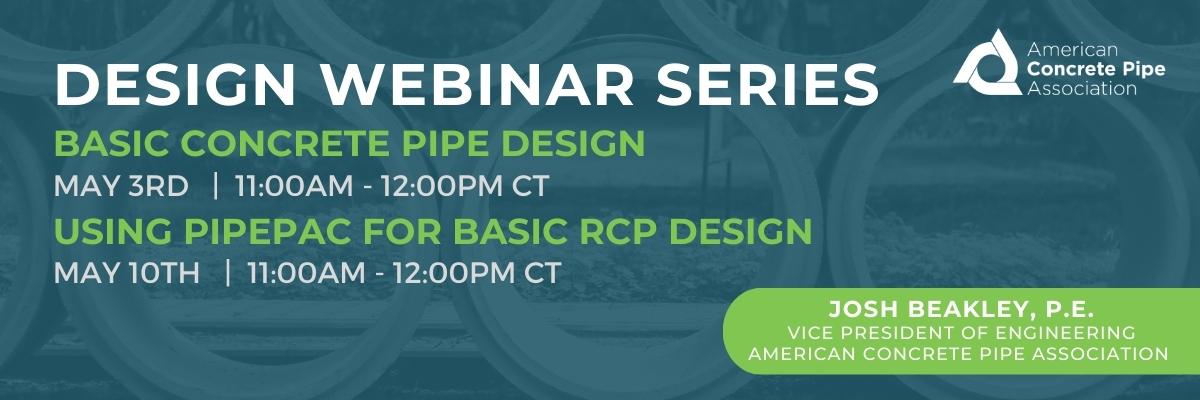 DESIGN WEBINAR SERIES

American Concrete Pipe Association

BASIC CONCRETE PIPE DESIGN

MAY 3RD | 11:00AM - 12:00PM CT

USING PIPEPAC FOR BASIC RCP DESIGN

MAY 10TH | 11:00AM - 12:00PM CT

JOSH BEAKLEY, P.E.
VICE PRESIDENT OF ENGINEERING
AMERICAN CONCRETE PIPE ASSOCIATION